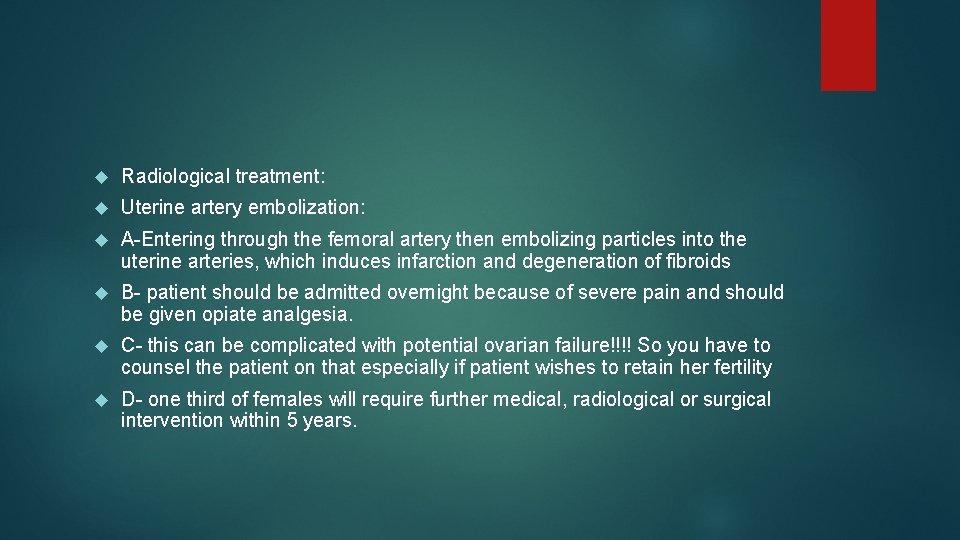 Radiological treatment:

Uterine artery embolization:

A-Entering through the femoral artery then embolizing particles into the uterine arteries, which induces infarction and degeneration of fibroids

B- patient should be admitted overnight because of severe pain and should be given opiate analgesia.

C- this can be complicated with potential ovarian failure!!!! So you have to counsel the patient on that especially if patient wishes to retain her fertility

D- one third of females will require further medical, radiological or surgical intervention within 5 years.